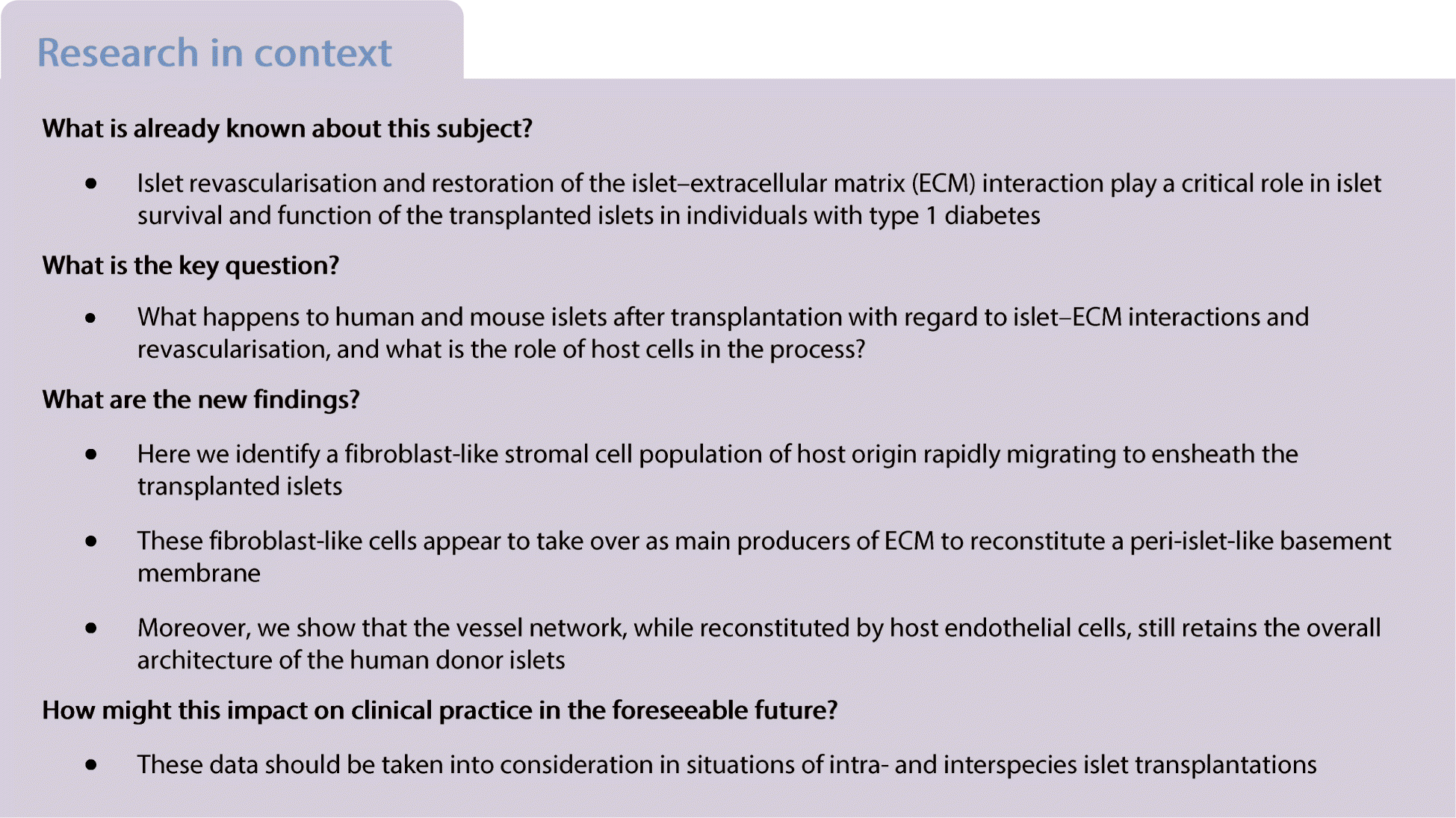 Research in context

What is already known about this subject?

• Islet revascularisation and restoration of the islet–extracellular matrix (ECM) interaction play a critical role in islet survival and function of the transplanted islets in individuals with type 1 diabetes

What is the key question?

• What happens to human and mouse islets after transplantation with regard to islet–ECM interactions and revascularisation, and what is the role of host cells in the process?

What are the new findings?

• Here we identify a fibroblast-like stromal cell population of host origin rapidly migrating to ensheath the transplanted islets

• These fibroblast-like cells appear to take over as main producers of ECM to reconstitute a peri-islet-like basement membrane

• Moreover, we show that the vessel network, while reconstituted by host endothelial cells, still retains the overall architecture of the human donor islets

How might this impact on clinical practice in the foreseeable future?

• These data should be taken into consideration in situations of intra- and interspecies islet transplantations